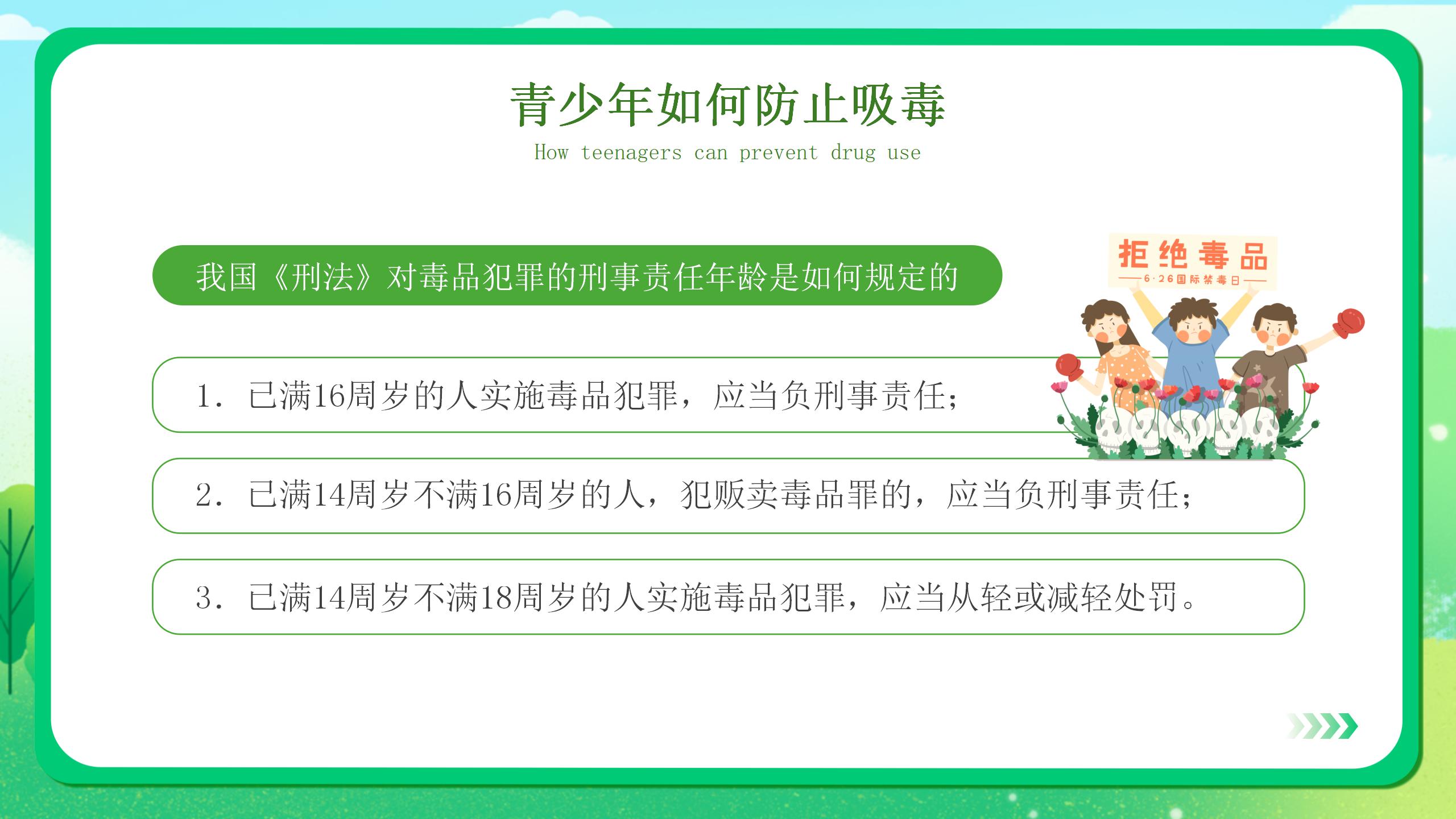 青少年如何防止吸毒

How teenagers can prevent drug use

我国《刑法》对毒品犯罪的刑事责任年龄是如何规定的

拒绝毒品
6·26国际禁毒日

1. 已满16周岁的人实施毒品犯罪，应当负刑事责任；

2. 已满14周岁不满16周岁的人，犯贩卖毒品罪的，应当负刑事责任；

3. 已满14周岁不满18周岁的人实施毒品犯罪，应当从轻或减轻处罚。